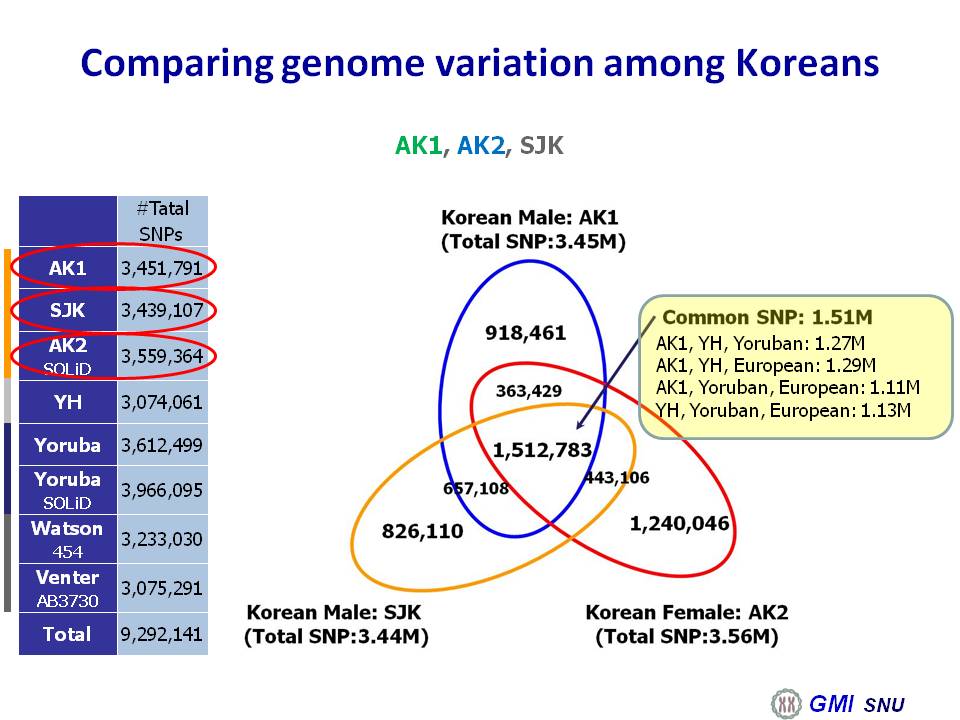 Comparing genome variation among Koreans

AK1, AK2, SJK

| | #Tatal SNPs |
|---|---|
| AK1 | 3,451,791 |
| SJK | 3,439,107 |
| AK2 SOLiD | 3,559,364 |
| YH | 3,074,061 |
| Yoruba | 3,612,499 |
| Yoruba SOLiD | 3,966,095 |
| Watson 454 | 3,233,030 |
| Venter AB3730 | 3,075,291 |
| Total | 9,292,141 |

Korean Male: AK1
(Total SNP:3.45M)

918,461

363,429

1,512,783

657,108

443,106

826,110

1,240,046

Common SNP: 1.51M
AK1, YH, Yoruban: 1.27M
AK1, YH, European: 1.29M
AK1, Yoruban, European: 1.11M
YH, Yoruban, European: 1.13M

Korean Male: SJK
(Total SNP:3.44M)

Korean Female: AK2
(Total SNP:3.56M)

GMI SNU